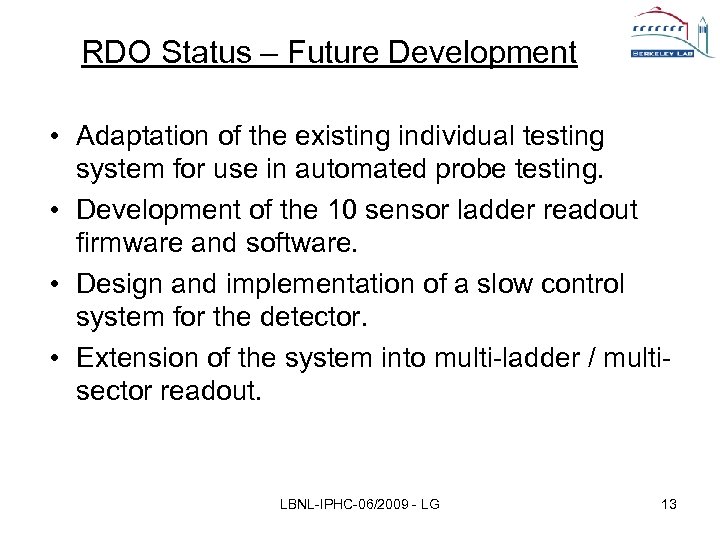 RDO Status – Future Development

BERKELEY LAB

• Adaptation of the existing individual testing system for use in automated probe testing.

• Development of the 10 sensor ladder readout firmware and software.

• Design and implementation of a slow control system for the detector.

• Extension of the system into multi-ladder / multi-sector readout.

LBNL-IPHC-06/2009 - LG

13